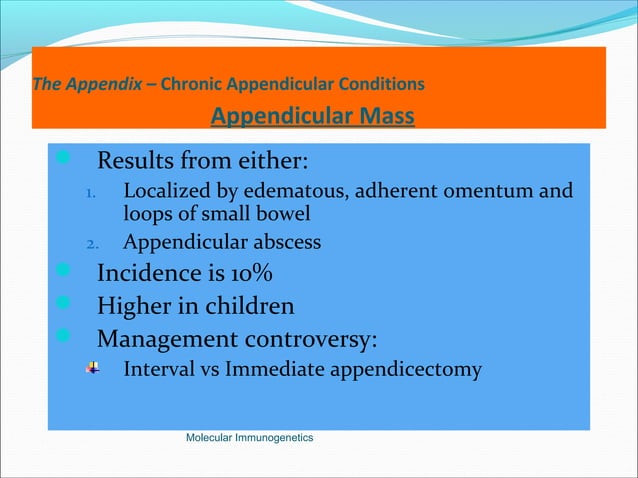 The Appendix – Chronic Appendicular Conditions

Appendicular Mass

Results from either:

1. Localized by edematous, adherent omentum and loops of small bowel
2. Appendicular abscess

Incidence is 10%

Higher in children

Management controversy:

Interval vs Immediate appendicectomy

Molecular Immunogenetics